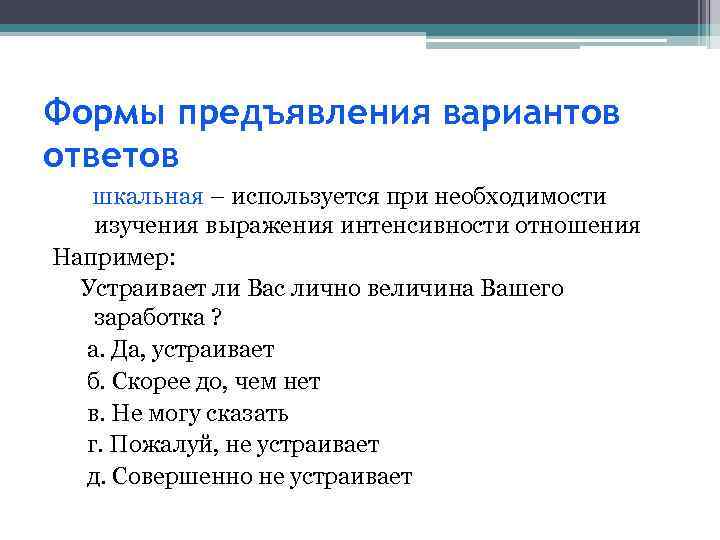 Формы предъявления вариантов ответов

шкальная – используется при необходимости изучения выражения интенсивности отношения

Например:

Устраивает ли Вас лично величина Вашего заработка ?

а. Да, устраивает

б. Скорее до, чем нет

в. Не могу сказать

г. Пожалуй, не устраивает

д. Совершенно не устраивает